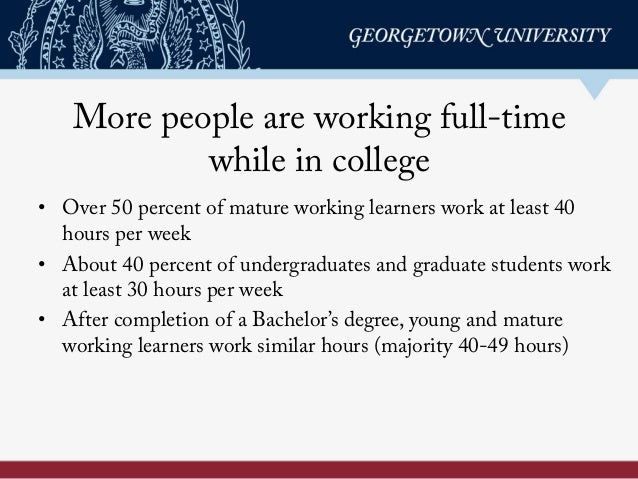 GEORGETOWN UNIVERSITY

More people are working full-time while in college

• Over 50 percent of mature working learners work at least 40 hours per week
• About 40 percent of undergraduates and graduate students work at least 30 hours per week
• After completion of a Bachelor's degree, young and mature working learners work similar hours (majority 40-49 hours)